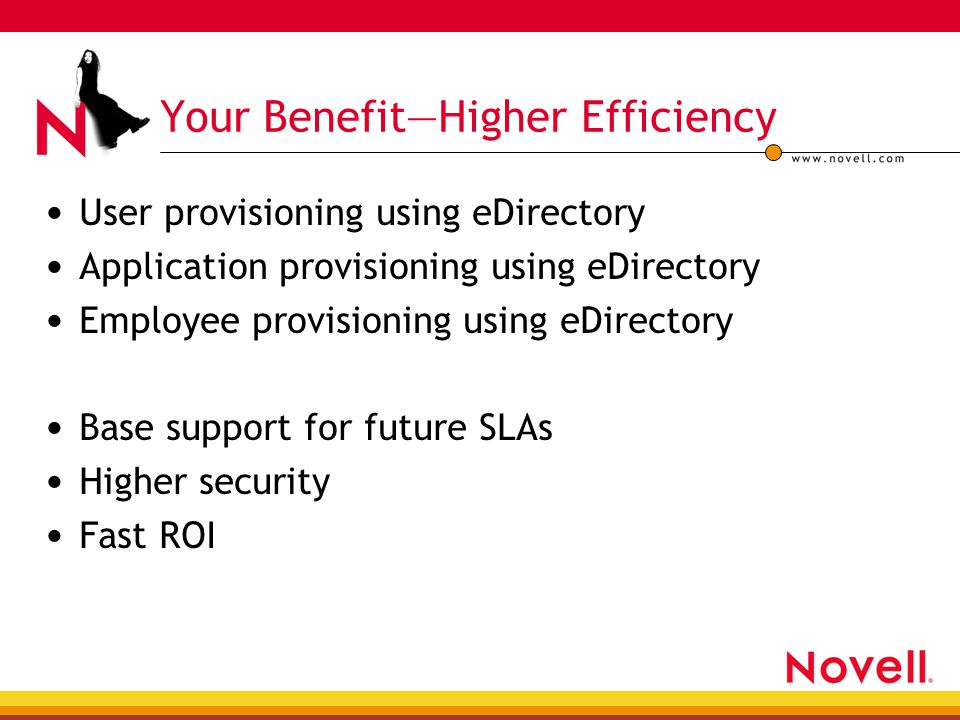 N

Your Benefit—Higher Efficiency

www.novell.com

• User provisioning using eDirectory
• Application provisioning using eDirectory
• Employee provisioning using eDirectory

• Base support for future SLAs
• Higher security
• Fast ROI

Novell.